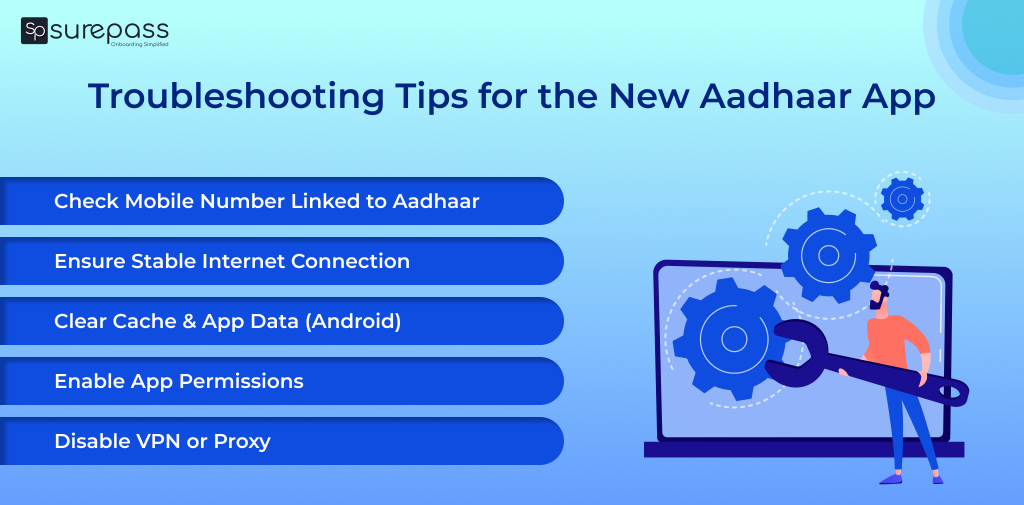 Sp surepass
Onboarding Simplified

Troubleshooting Tips for the New Aadhaar App

Check Mobile Number Linked to Aadhaar

Ensure Stable Internet Connection

Clear Cache & App Data (Android)

Enable App Permissions

Disable VPN or Proxy